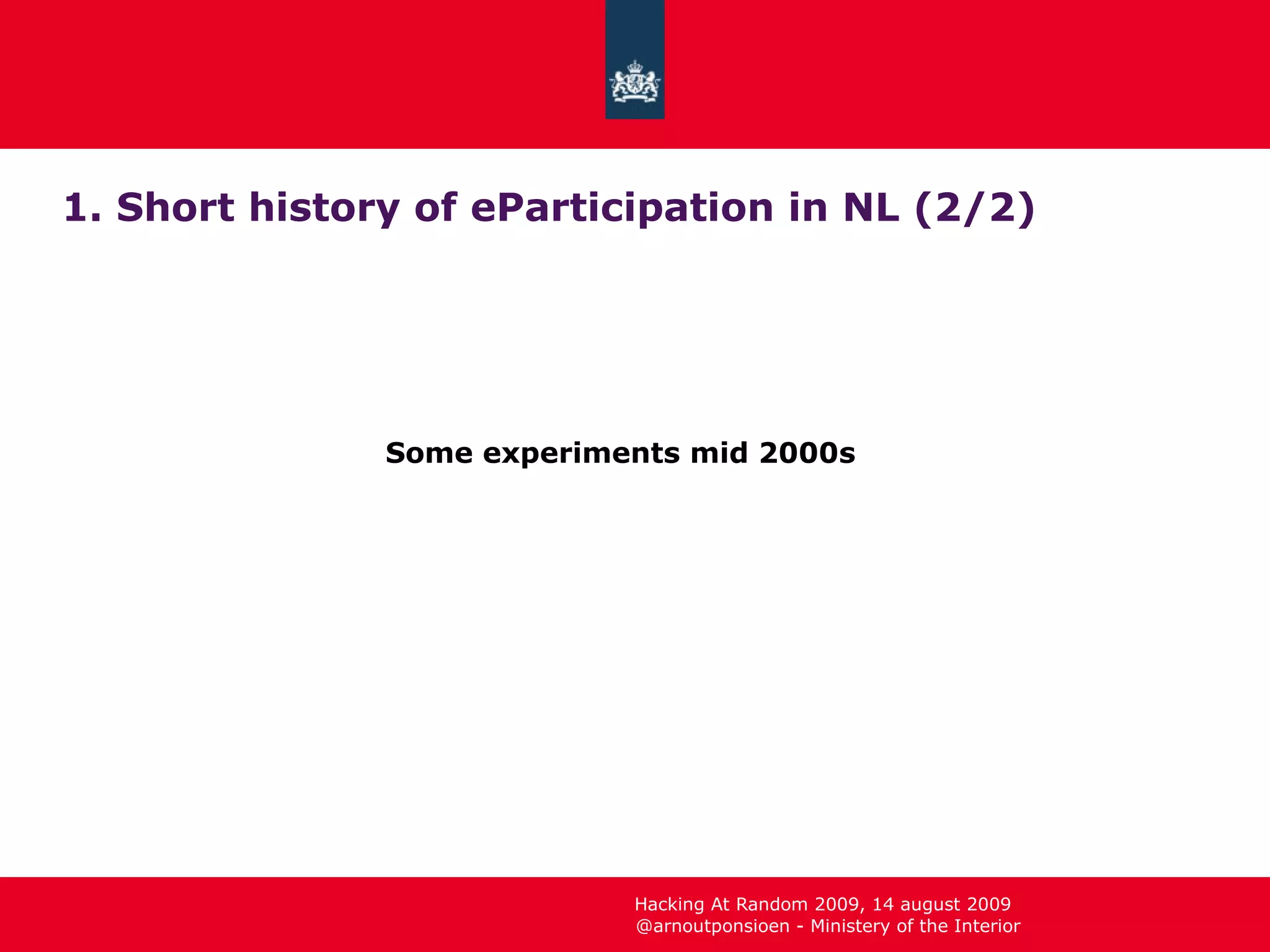 1. Short history of eParticipation in NL (2/2)

Some experiments mid 2000s

Hacking At Random 2009, 14 august 2009
@arnoutponsioen - Ministery of the Interior